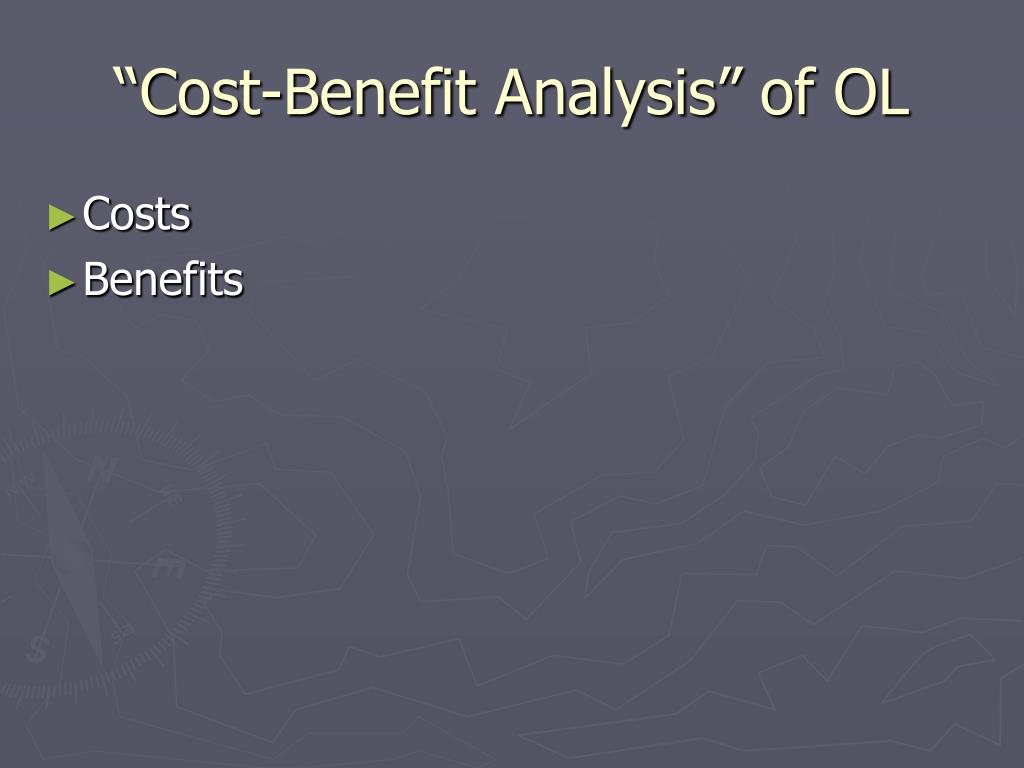 “Cost-Benefit Analysis” of OL

►Costs
►Benefits